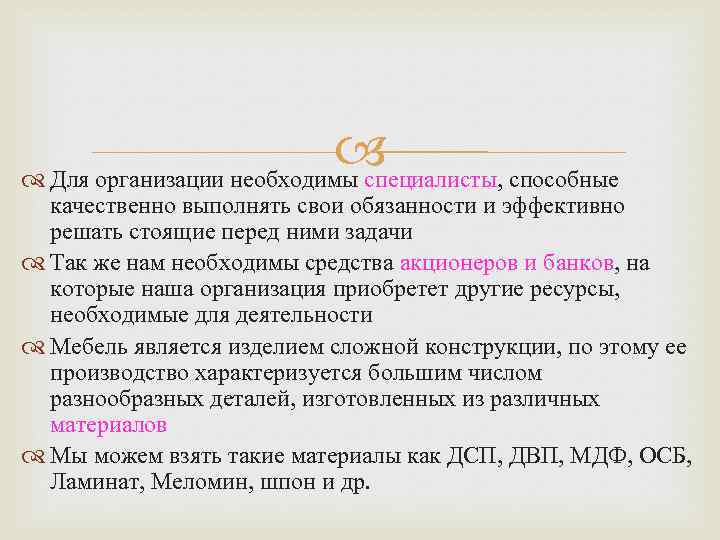 Для организации необходимы специалисты, способные качественно выполнять свои обязанности и эффективно решать стоящие перед ними задачи

Так же нам необходимы средства акционеров и банков, на которые наша организация приобретет другие ресурсы, необходимые для деятельности

Мебель является изделием сложной конструкции, по этому ее производство характеризуется большим числом разнообразных деталей, изготовленных из различных материалов

Мы можем взять такие материалы как ДСП, ДВП, МДФ, ОСБ, Ламинат, Меломин, шпон и др.